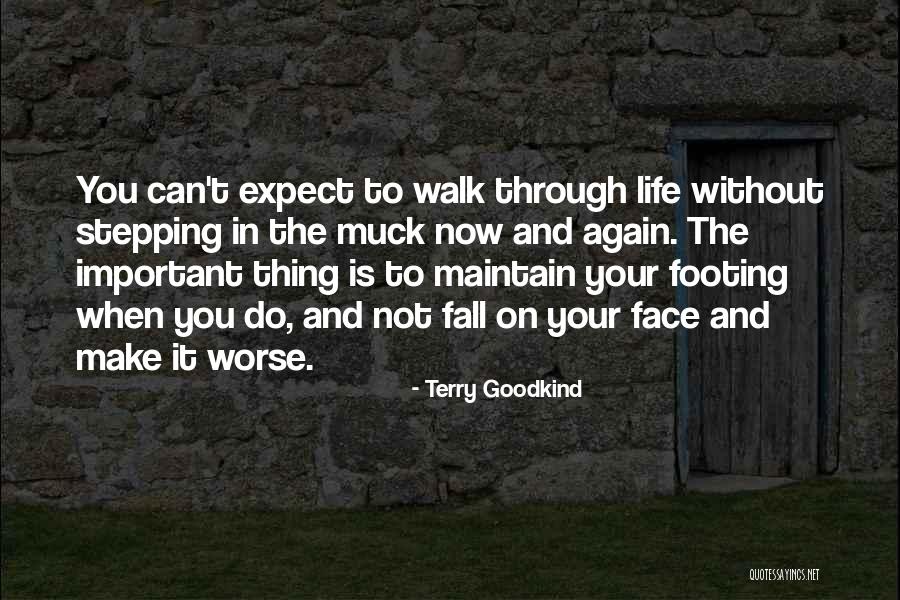 You can't expect to walk through life without stepping in the muck now and again. The important thing is to maintain your footing when you do, and not fall on your face and make it worse.

- Terry Goodkind

QUOTESSAYINGS.NET